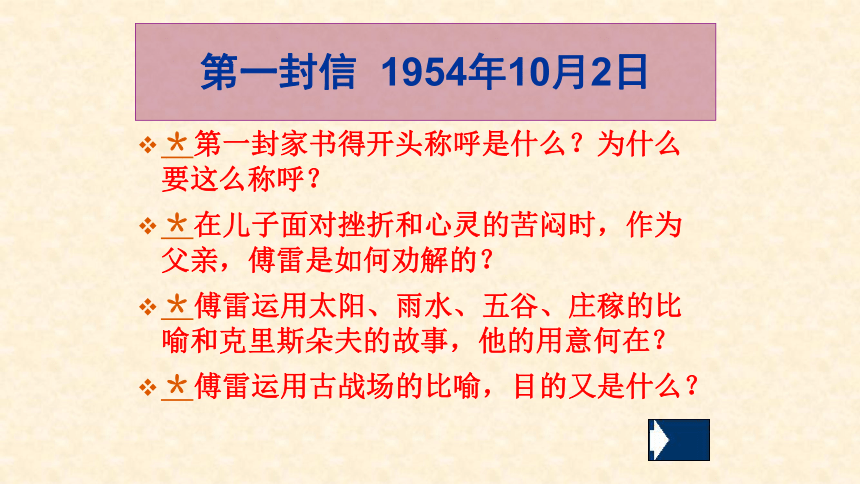 第一封信 1954年10月2日

❖ *第一封家书得开头称呼是什么？为什么要这么称呼？

❖ *在儿子面对挫折和心灵的苦闷时，作为父亲，傅雷是如何劝解的？

❖ *傅雷运用太阳、雨水、五谷、庄稼的比喻和克里斯朵夫的故事，他的用意何在？

❖ *傅雷运用古战场的比喻，目的又是什么？